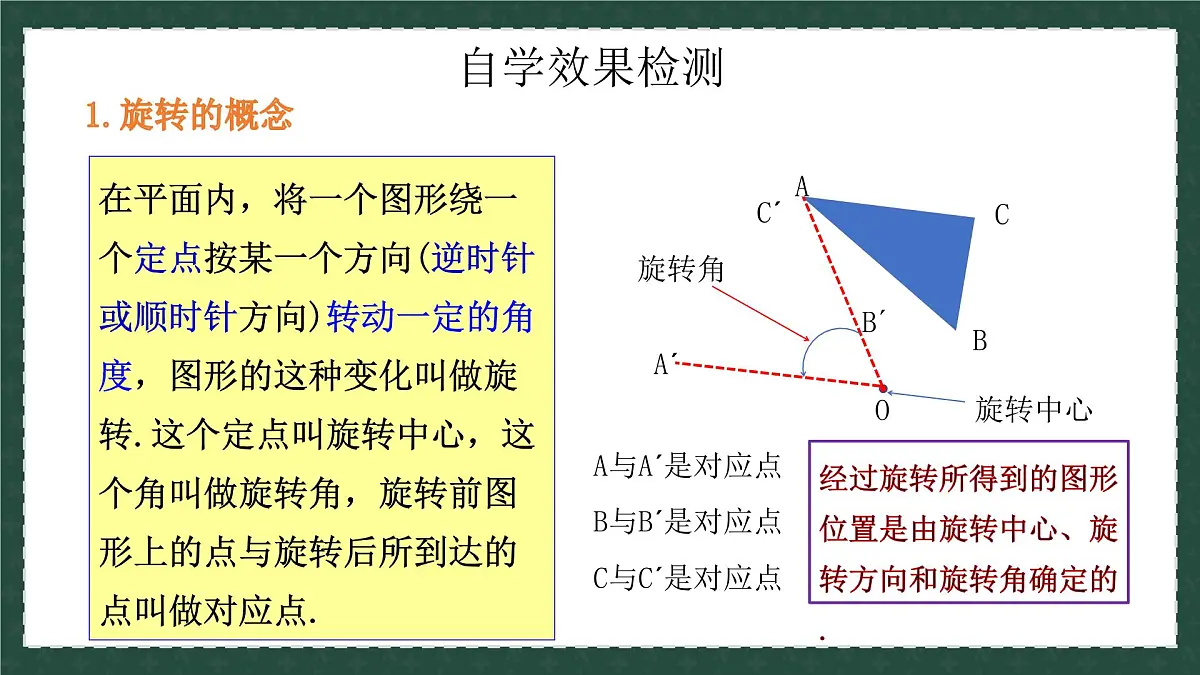 自学效果检测

1.旋转的概念

在平面内，将一个图形绕一个定点按某一个方向(逆时针或顺时针方向)转动一定的角度，图形的这种变化叫做旋转.这个定点叫旋转中心，这个角叫做旋转角，旋转前图形上的点与旋转后所到达的点叫做对应点.

A

C´

C

旋转角

B´

B

A´

O

旋转中心

A与A´是对应点

B与B´是对应点

C与C´是对应点

经过旋转所得到的图形位置是由旋转中心、旋转方向和旋转角确定的.